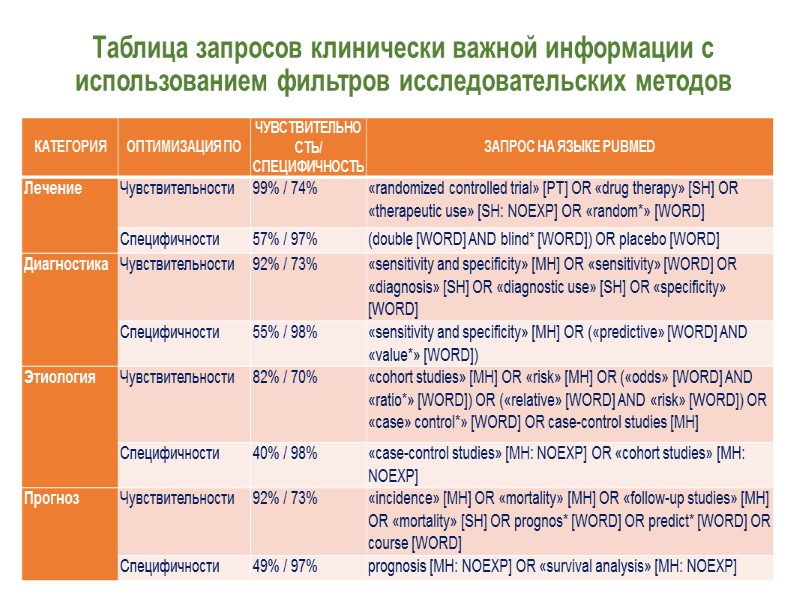 Таблица запросов клинически важной информации с использованием фильтров исследовательских методов

| КАТЕГОРИЯ | ОПТИМИЗАЦИЯ ПО | ЧУВСТВИТЕЛЬНОСТЬ/ СПЕЦИФИЧНОСТЬ | ЗАПРОС НА ЯЗЫКЕ PUBMED |
|---|---|---|---|
| Лечение | Чувствительности | 99% / 74% | «randomized controlled trial» [PT] OR «drug therapy» [SH] OR «therapeutic use» [SH: NOEXP] OR «random*» [WORD] |
| | Специфичности | 57% / 97% | (double [WORD] AND blind* [WORD]) OR placebo [WORD] |
| Диагностика | Чувствительности | 92% / 73% | «sensitivity and specificity» [MH] OR «sensitivity» [WORD] OR «diagnosis» [SH] OR «diagnostic use» [SH] OR «specificity» [WORD] |
| | Специфичности | 55% / 98% | «sensitivity and specificity» [MH] OR («predictive» [WORD] AND «value*» [WORD]) |
| Этиология | Чувствительности | 82% / 70% | «cohort studies» [MH] OR «risk» [MH] OR («odds» [WORD] AND «ratio*» [WORD]) OR («relative» [WORD] AND «risk» [WORD]) OR «case» control*» [WORD] OR case-control studies [MH] |
| | Специфичности | 40% / 98% | «case-control studies» [MH: NOEXP] OR «cohort studies» [MH: NOEXP] |
| Прогноз | Чувствительности | 92% / 73% | «incidence» [MH] OR «mortality» [MH] OR «follow-up studies» [MH] OR «mortality» [SH] OR prognos* [WORD] OR predict* [WORD] OR course [WORD] |
| | Специфичности | 49% / 97% | prognosis [MH: NOEXP] OR «survival analysis» [MH: NOEXP] |